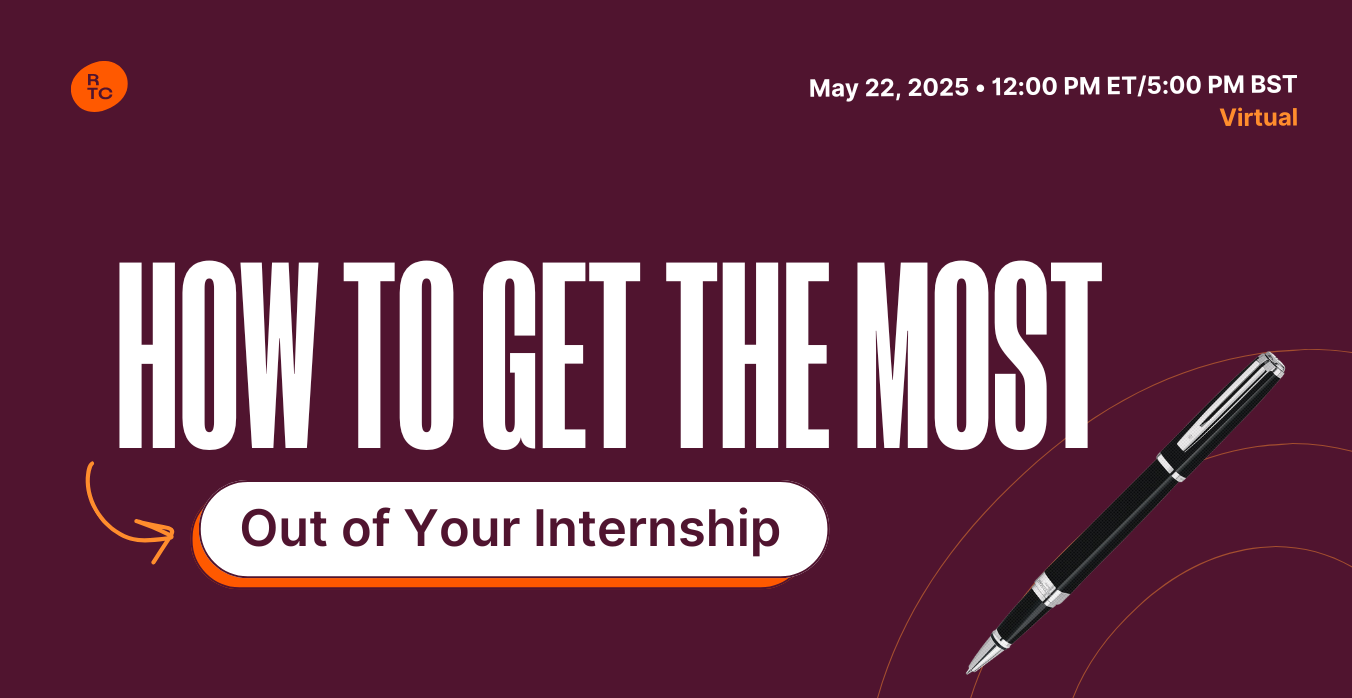 RTC

May 22, 2025 • 12:00 PM ET/5:00 PM BST
Virtual

HOW TO GET THE MOST

Out of Your Internship